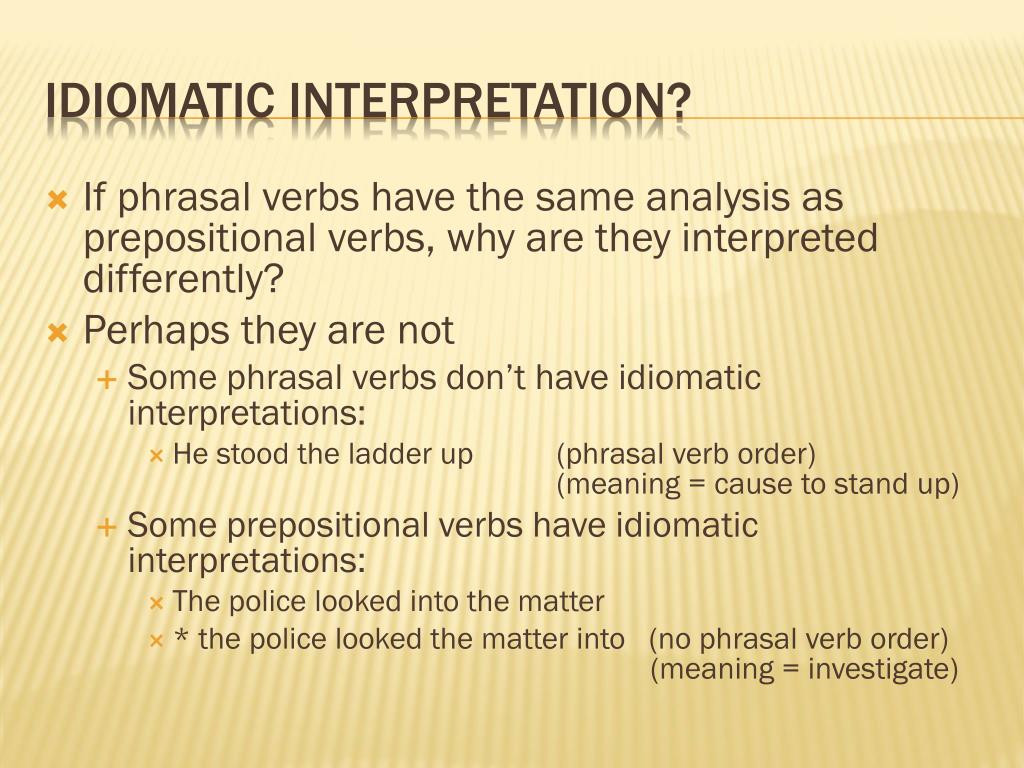 IDIOMATIC INTERPRETATION?

If phrasal verbs have the same analysis as prepositional verbs, why are they interpreted differently?

Perhaps they are not

Some phrasal verbs don't have idiomatic interpretations:

He stood the ladder up (phrasal verb order) (meaning = cause to stand up)

Some prepositional verbs have idiomatic interpretations:

The police looked into the matter

* the police looked the matter into (no phrasal verb order) (meaning = investigate)